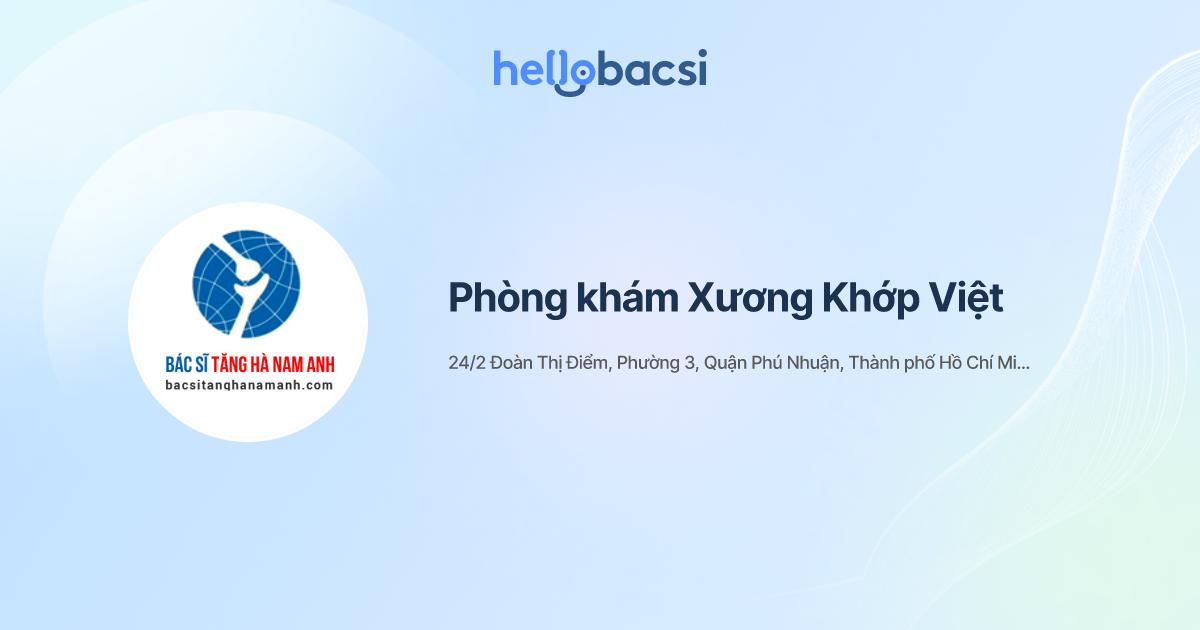 hellobacsi

BÁC SĨ TĂNG HÀ NAM ANH
bacsitanghanamanh.com

Phòng khám Xương Khớp Việt

24/2 Đoàn Thị Điểm, Phường 3, Quận Phú Nhuận, Thành phố Hồ Chí Mi...